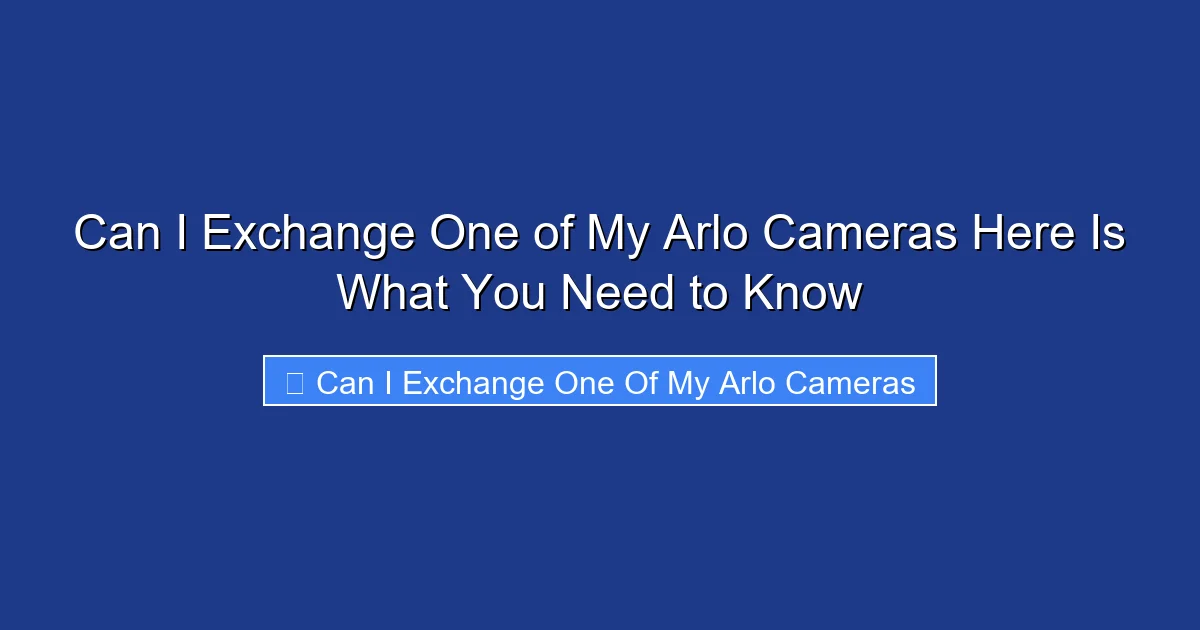 Can I Exchange One of My Arlo Cameras Here Is What You Need to Know

Can I Exchange One Of My Arlo Cameras